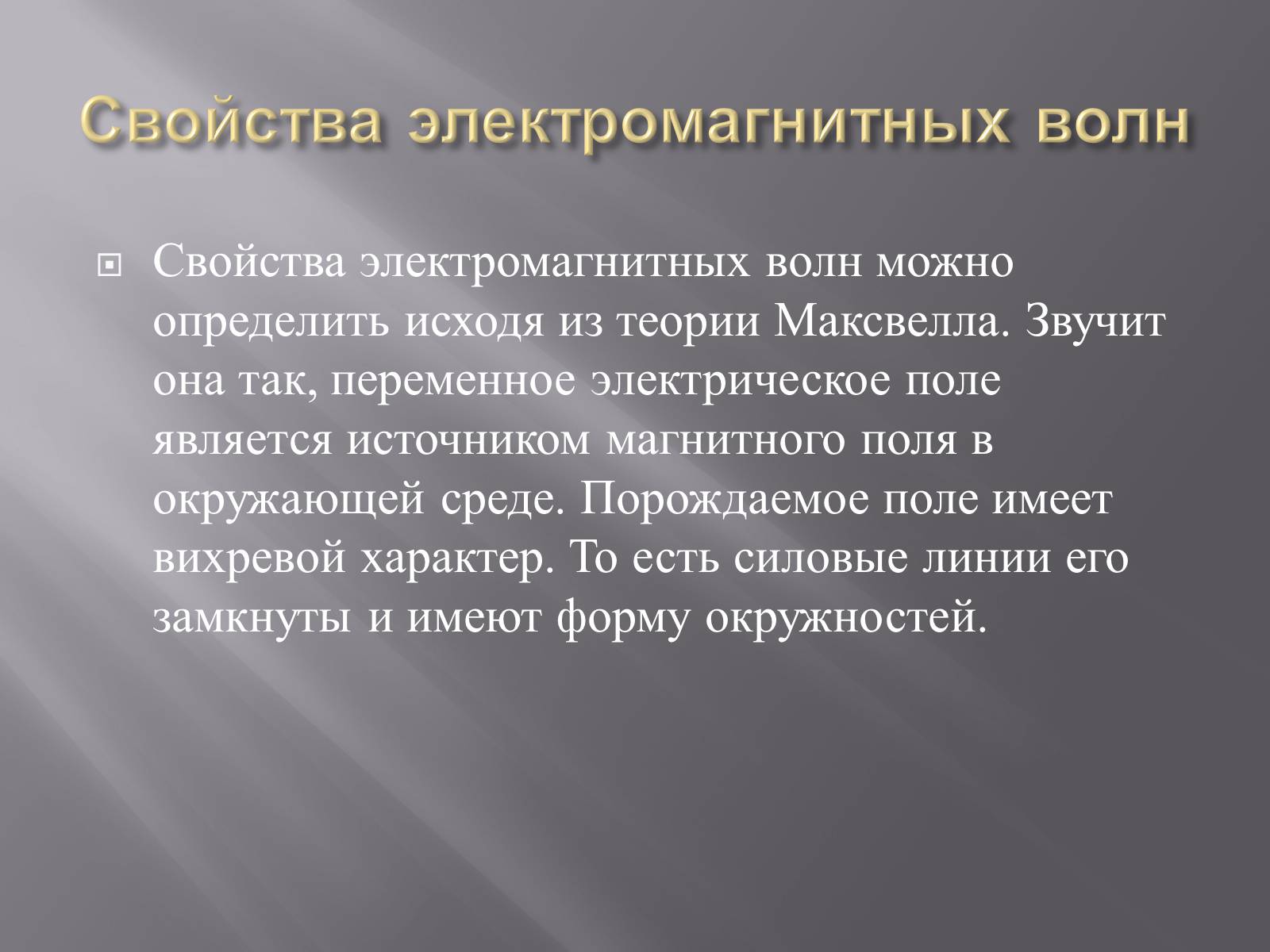 Свойства электромагнитных волн

Свойства электромагнитных волн можно определить исходя из теории Максвелла. Звучит она так, переменное электрическое поле является источником магнитного поля в окружающей среде. Порождаемое поле имеет вихревой характер. То есть силовые линии его замкнуты и имеют форму окружностей.